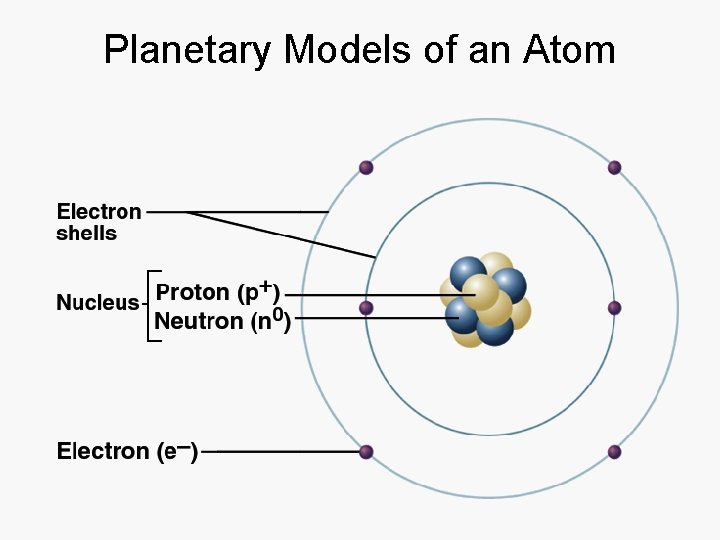 Planetary Models of an Atom

Electron shells

Nucleus

Proton ($p^+$)

Neutron ($n^0$)

Electron ($e^-$)